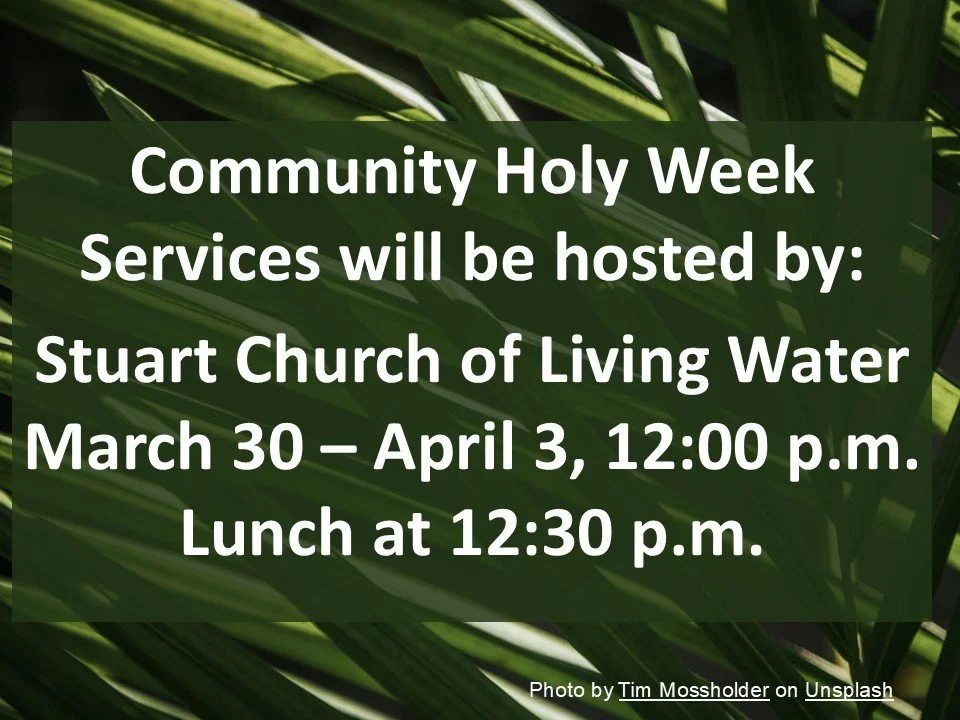 Community Holy Week Services will be hosted by:

Stuart Church of Living Water
March 30 – April 3, 12:00 p.m.
Lunch at 12:30 p.m.

Photo by Tim Mossholder on Unsplash